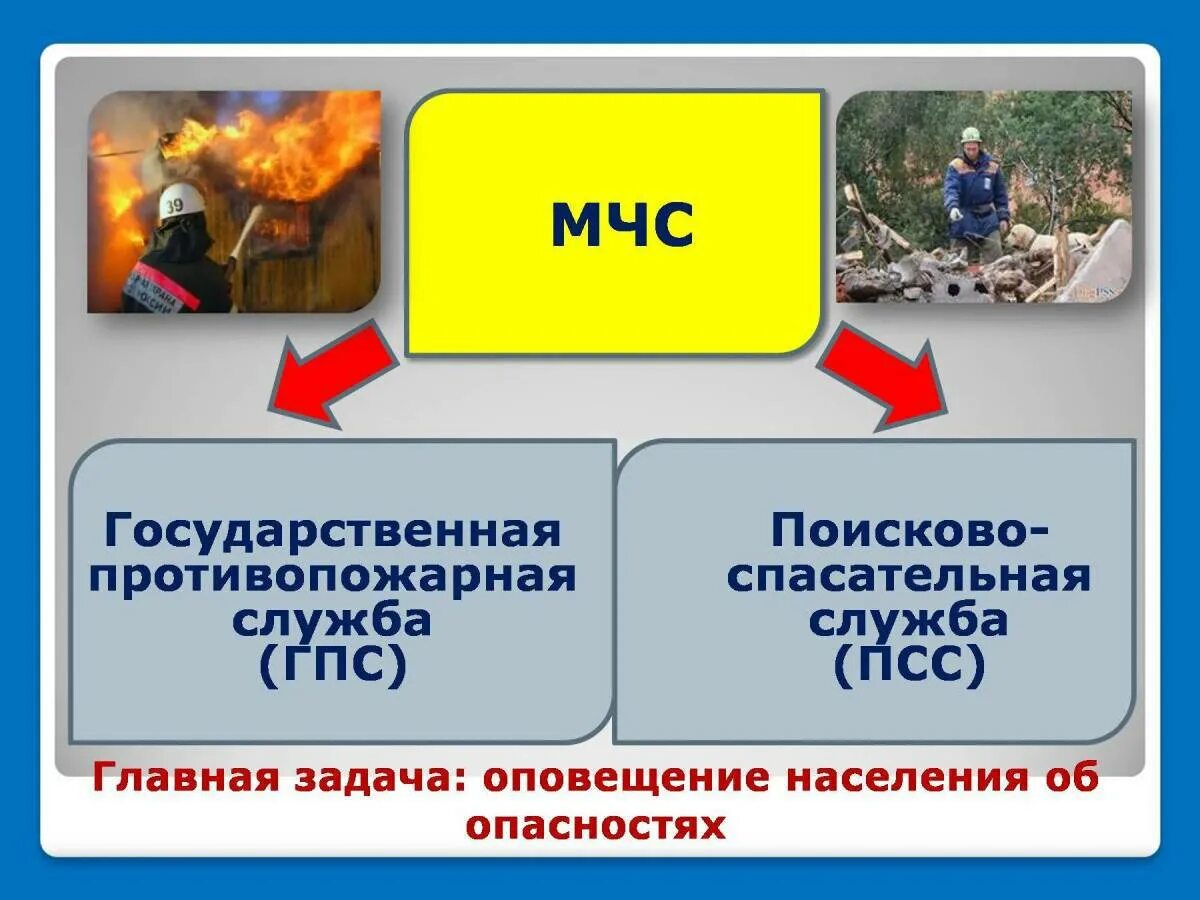 МЧС

Государственная противопожарная служба (ГПС)

Поисково-спасательная служба (ПСС)

Главная задача: оповещение населения об опасностях